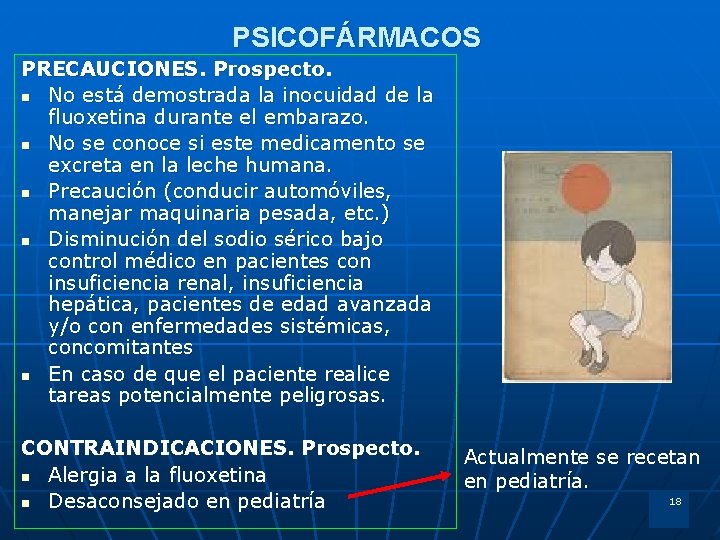 PSICOFÁRMACOS

PRECAUCIONES. Prospecto.
- No está demostrada la inocuidad de la fluoxetina durante el embarazo.
- No se conoce si este medicamento se excreta en la leche humana.
- Precaución (conducir automóviles, manejar maquinaria pesada, etc.)
- Disminución del sodio sérico bajo control médico en pacientes con insuficiencia renal, insuficiencia hepática, pacientes de edad avanzada y/o con enfermedades sistémicas, concomitantes
- En caso de que el paciente realice tareas potencialmente peligrosas.

CONTRAINDICACIONES. Prospecto.
- Alergia a la fluoxetina
- Desaconsejado en pediatría

Actualmente se recetan en pediatría.

18